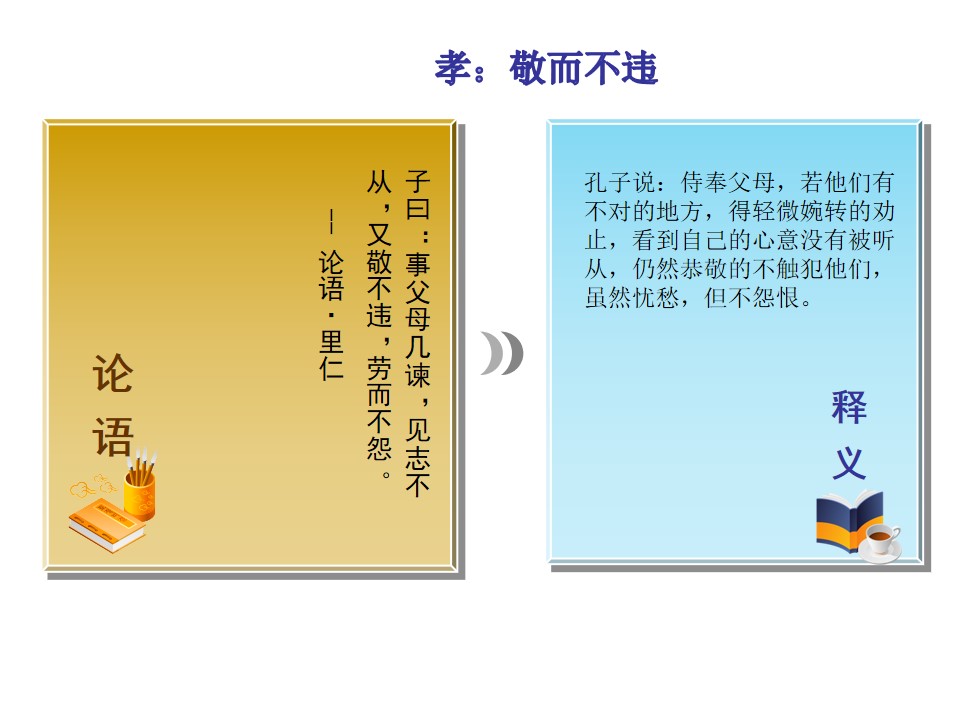 孝：敬而不违

子曰：事父母几谏，见志不从，又敬不违，劳而不怨。

——论语·里仁

论语

孔子说：侍奉父母，若他们有不对的地方，得轻微婉转的劝止，看到自己的心意没有被听从，仍然恭敬的不触犯他们，虽然忧愁，但不怨恨。

释义